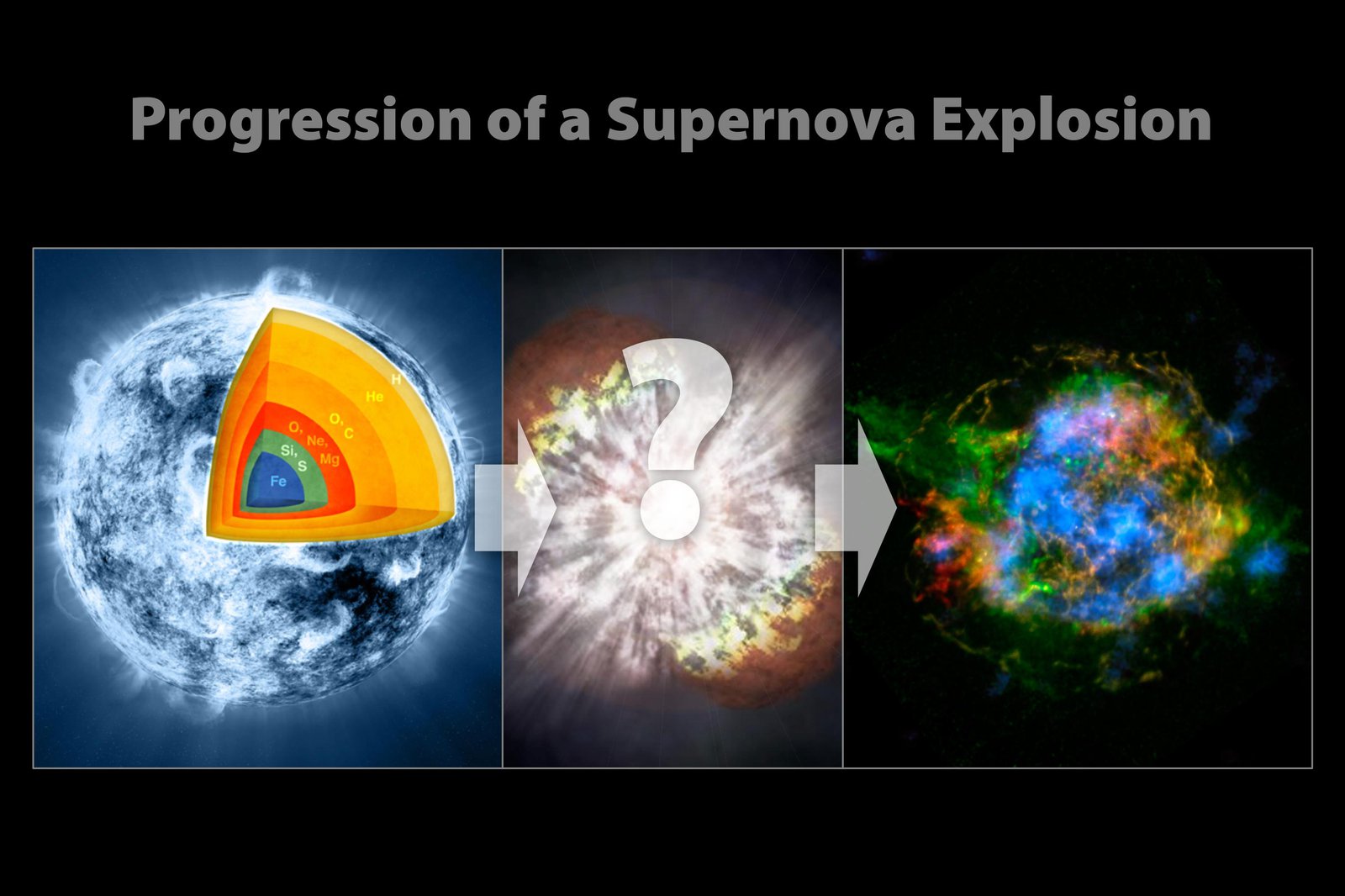 Progression of a Supernova Explosion

H
He
O, C
O, Ne, Mg
Si, S
Fe

?